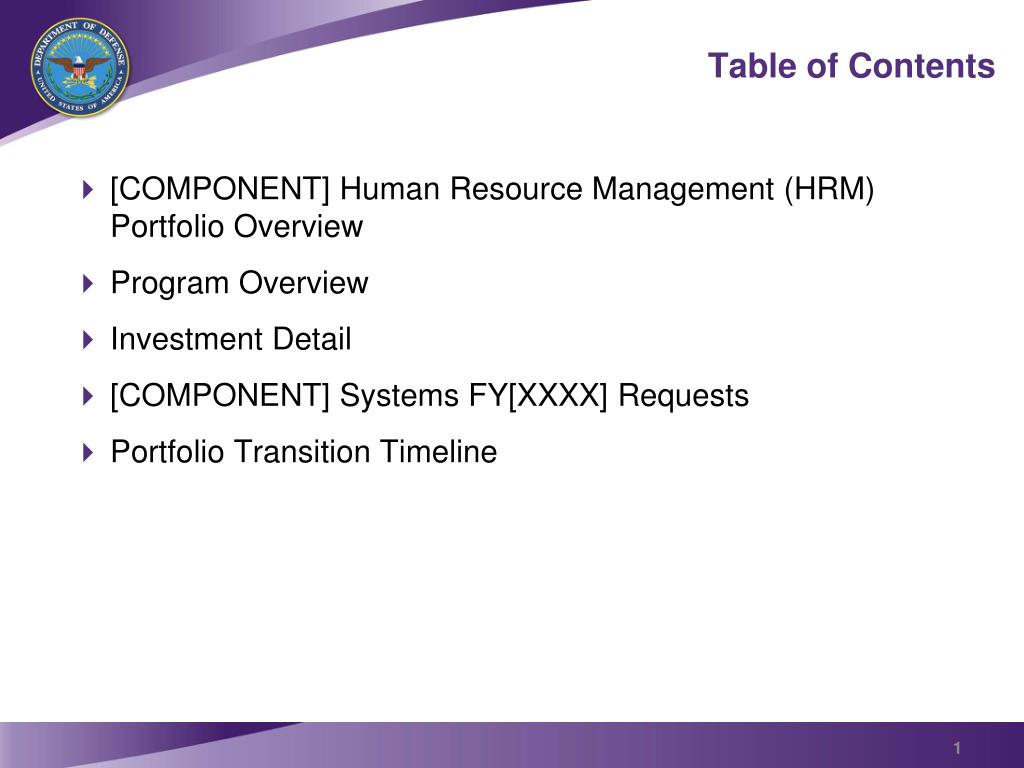 DEPARTMENT OF DEFENSE
UNITED STATES OF AMERICA

Table of Contents

[COMPONENT] Human Resource Management (HRM) Portfolio Overview

Program Overview

Investment Detail

[COMPONENT] Systems FY[XXXX] Requests

Portfolio Transition Timeline

1